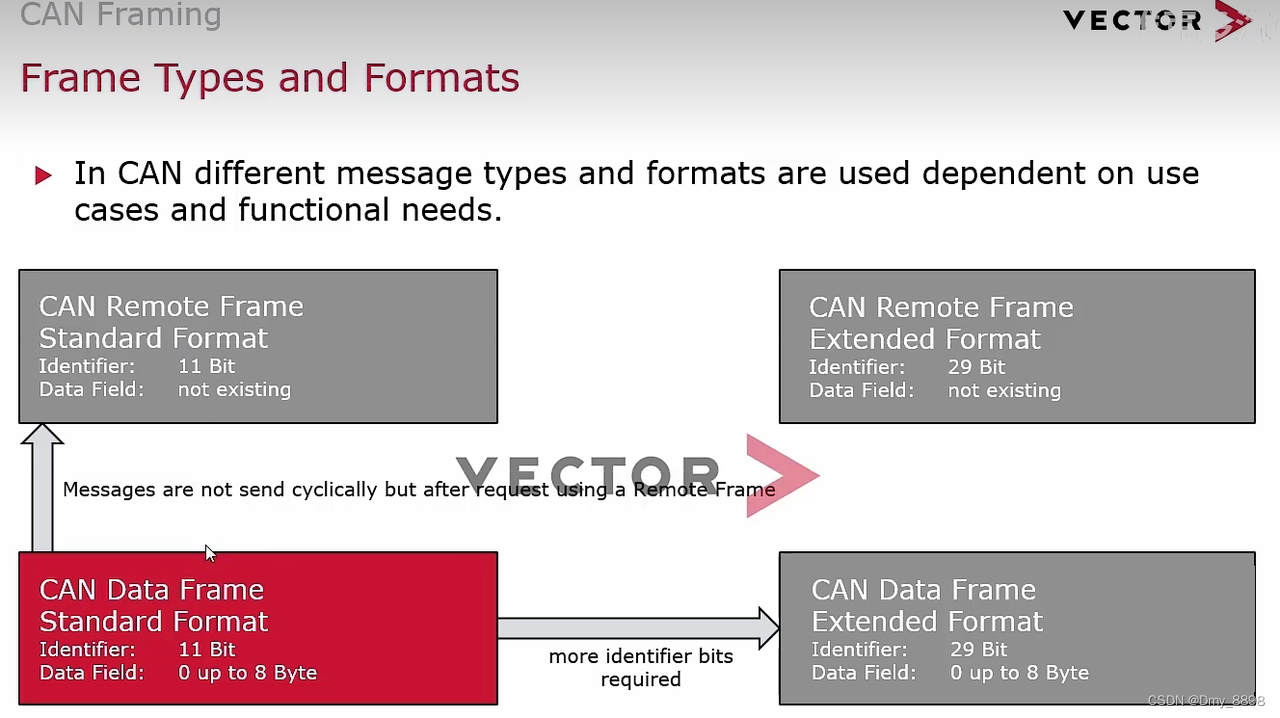 CAN Framing

VECTOR

Frame Types and Formats

In CAN different message types and formats are used dependent on use cases and functional needs.

CAN Remote Frame
Standard Format
Identifier: 11 Bit
Data Field: not existing

CAN Remote Frame
Extended Format
Identifier: 29 Bit
Data Field: not existing

VECTOR

Messages are not send cyclically but after request using a Remote Frame

CAN Data Frame
Standard Format
Identifier: 11 Bit
Data Field: 0 up to 8 Byte

more identifier bits required

CAN Data Frame
Extended Format
Identifier: 29 Bit
Data Field: 0 up to 8 Byte

CSDN @Dmy_8898